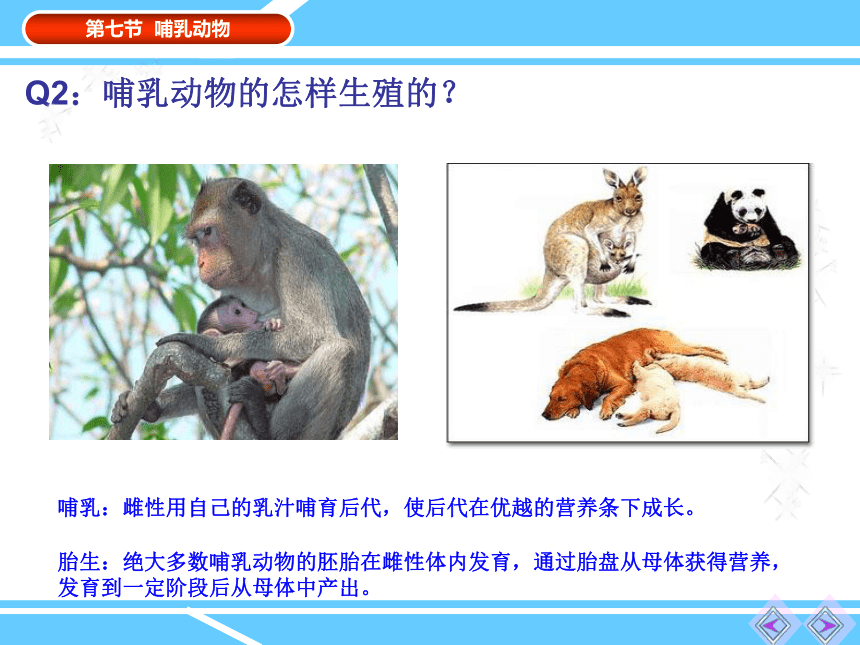 第七节 哺乳动物

Q2：哺乳动物的怎样生殖的？

哺乳：雌性用自己的乳汁哺育后代，使后代在优越的营养条下成长。

胎生：绝大多数哺乳动物的胚胎在雌性体内发育，通过胎盘从母体获得营养，发育到一定阶段后从母体中产出。